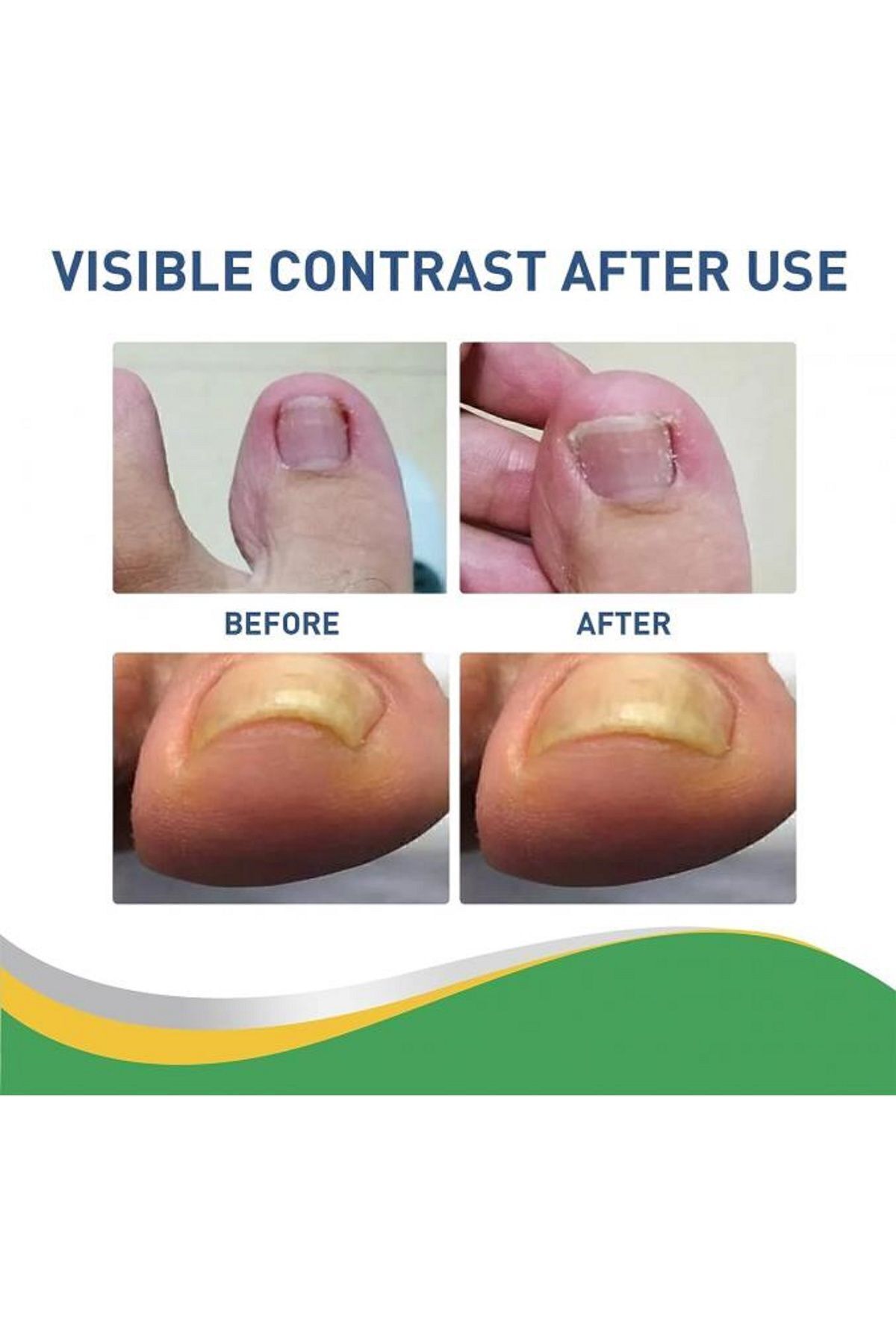 VISIBLE CONTRAST AFTER USE

BEFORE

AFTER